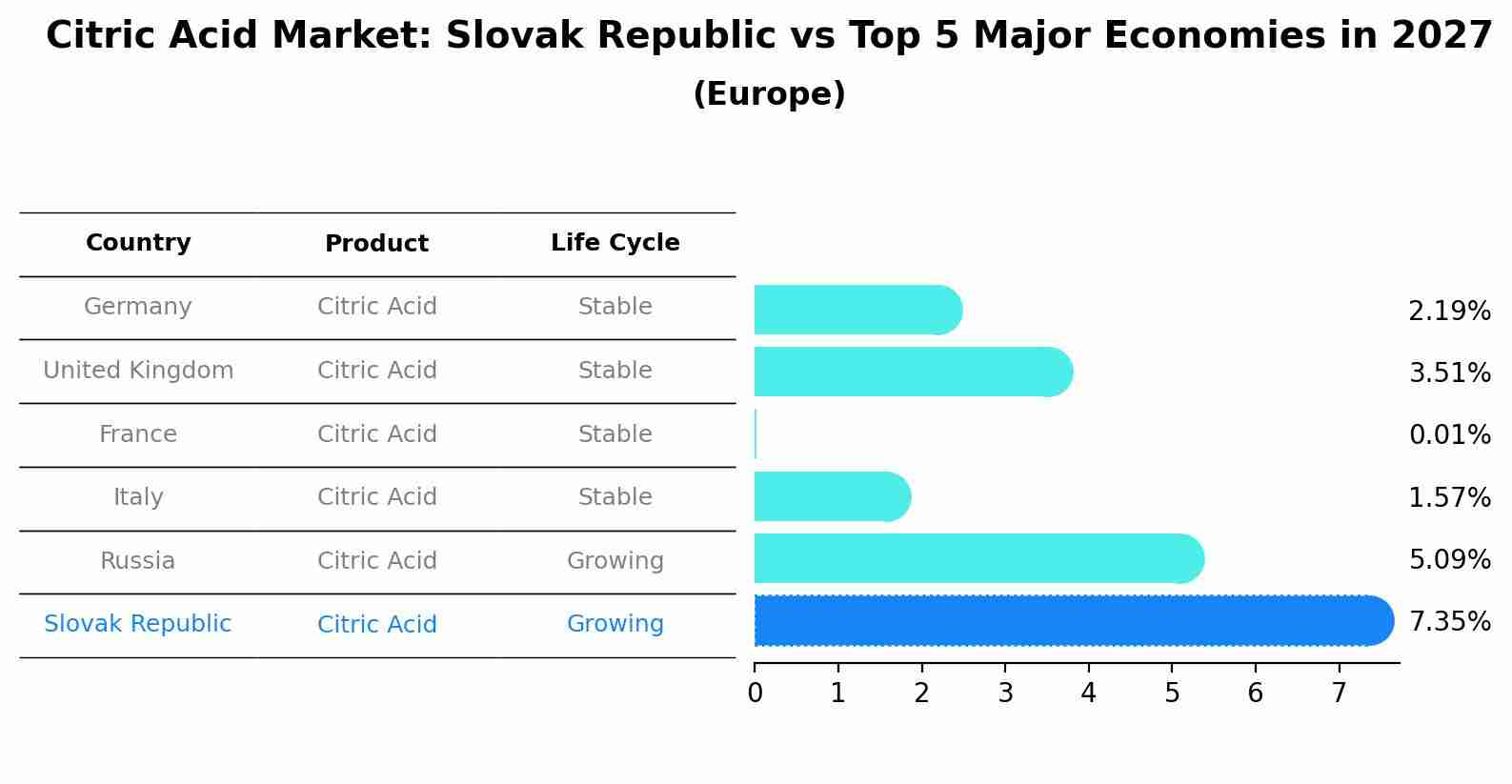 Citric Acid Market: Slovak Republic vs Top 5 Major Economies in 2027
(Europe)

| Country | Product | Life Cycle |
|---|---|---|
| Germany | Citric Acid | Stable |
| United Kingdom | Citric Acid | Stable |
| France | Citric Acid | Stable |
| Italy | Citric Acid | Stable |
| Russia | Citric Acid | Growing |
| Slovak Republic | Citric Acid | Growing |

2.19%
3.51%
0.01%
1.57%
5.09%
7.35%

0 1 2 3 4 5 6 7